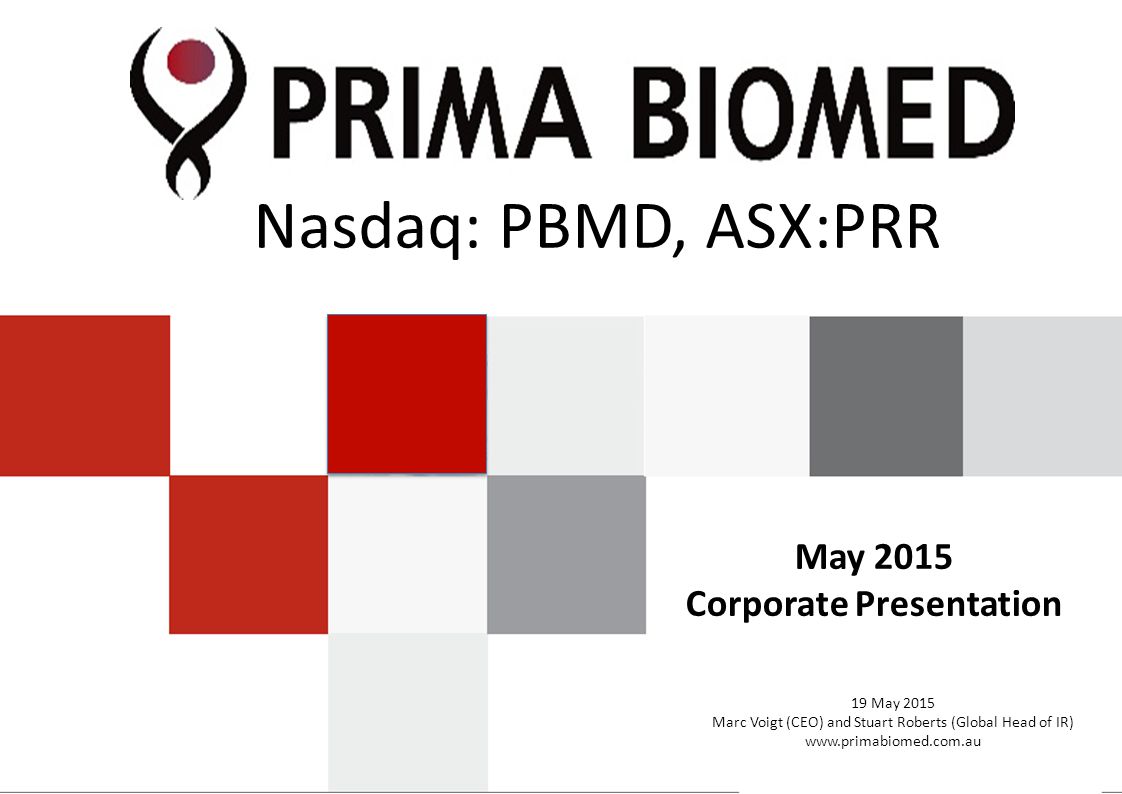 PRIMA BIOMED

Nasdaq: PBMD, ASX:PRR

May 2015
Corporate Presentation

19 May 2015
Marc Voigt (CEO) and Stuart Roberts (Global Head of IR)
www.primabiomed.com.au